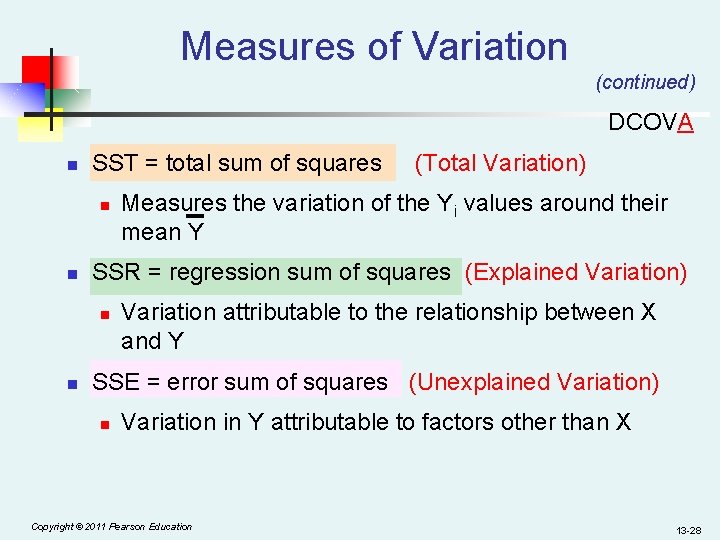 Measures of Variation

(continued)

DCOVA

SST = total sum of squares (Total Variation)

Measures the variation of the $Y_i$ values around their mean $\bar{Y}$

SSR = regression sum of squares (Explained Variation)

Variation attributable to the relationship between X and Y

SSE = error sum of squares (Unexplained Variation)

Variation in Y attributable to factors other than X

Copyright © 2011 Pearson Education

13-28